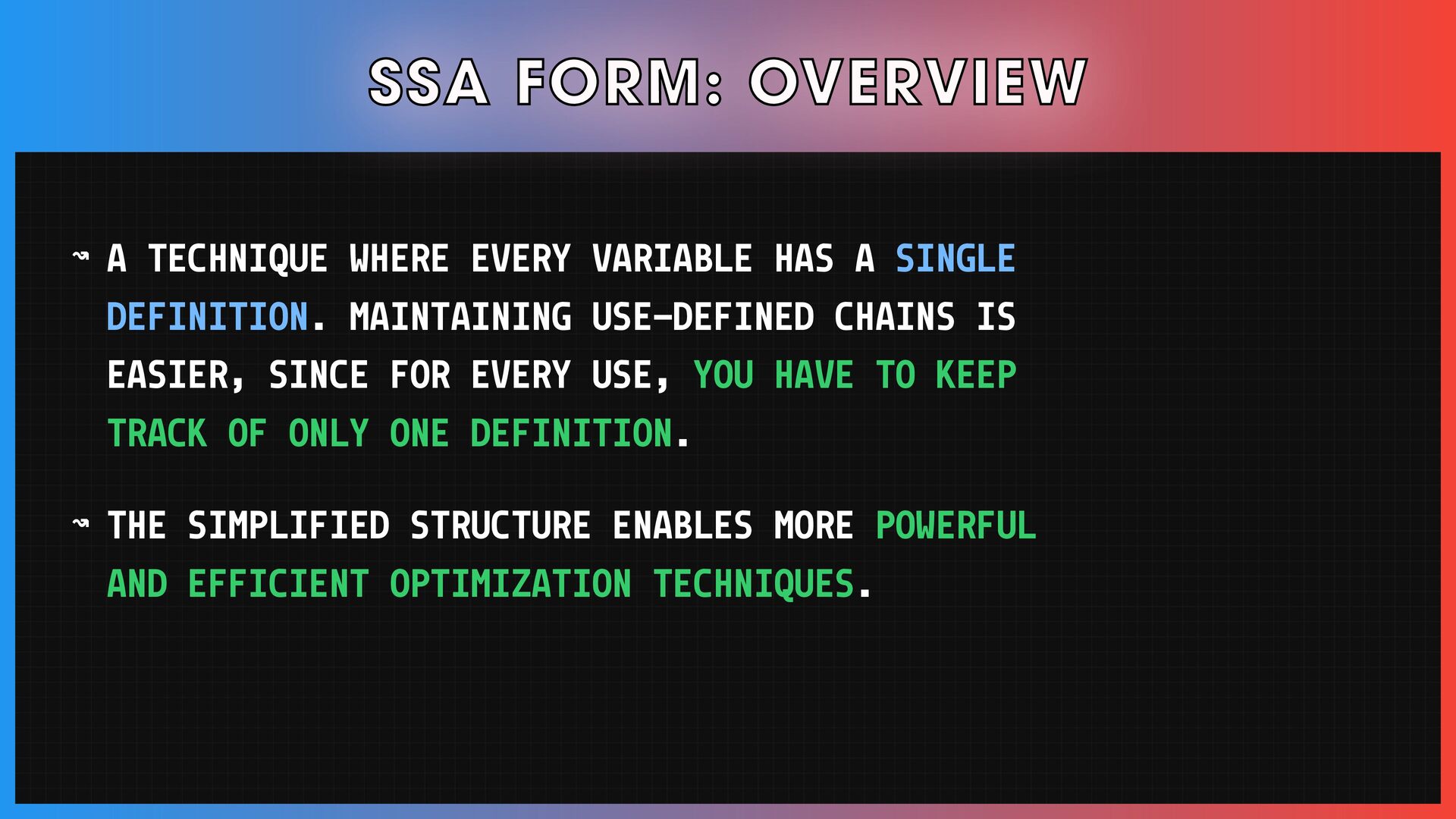 SSA FORM: OVERVIEW

↝ A TECHNIQUE WHERE EVERY VARIABLE HAS A SINGLE DEFINITION. MAINTAINING USE-DEFINED CHAINS IS EASIER, SINCE FOR EVERY USE, YOU HAVE TO KEEP TRACK OF ONLY ONE DEFINITION.

↝ THE SIMPLIFIED STRUCTURE ENABLES MORE POWERFUL AND EFFICIENT OPTIMIZATION TECHNIQUES.